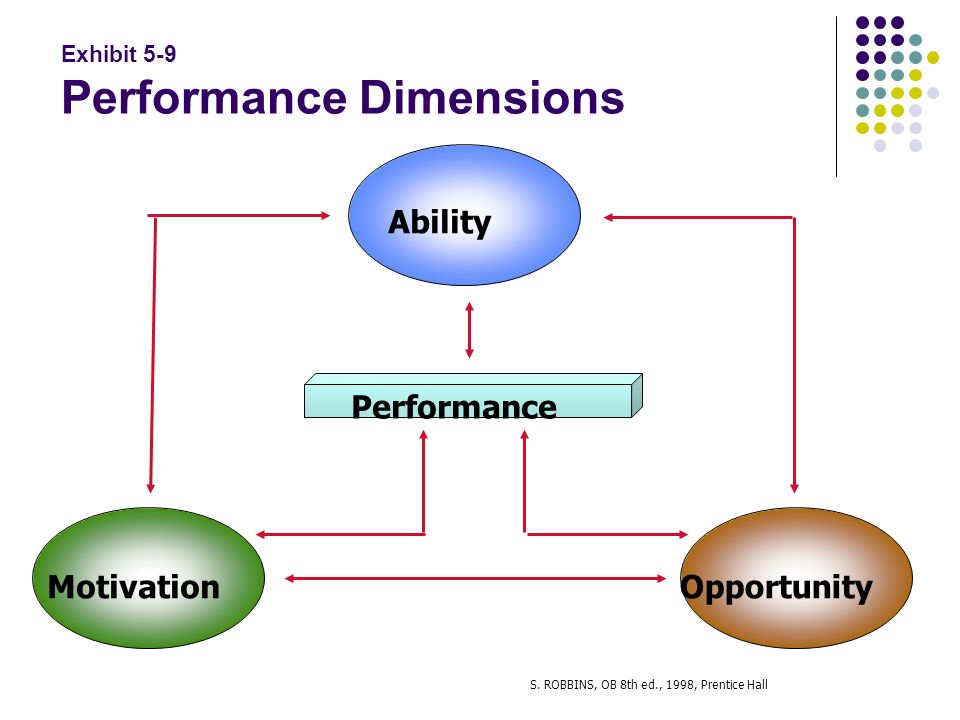 Exhibit 5-9
Performance Dimensions

Ability

Performance

Motivation

Opportunity

S. ROBBINS, OB 8th ed., 1998, Prentice Hall